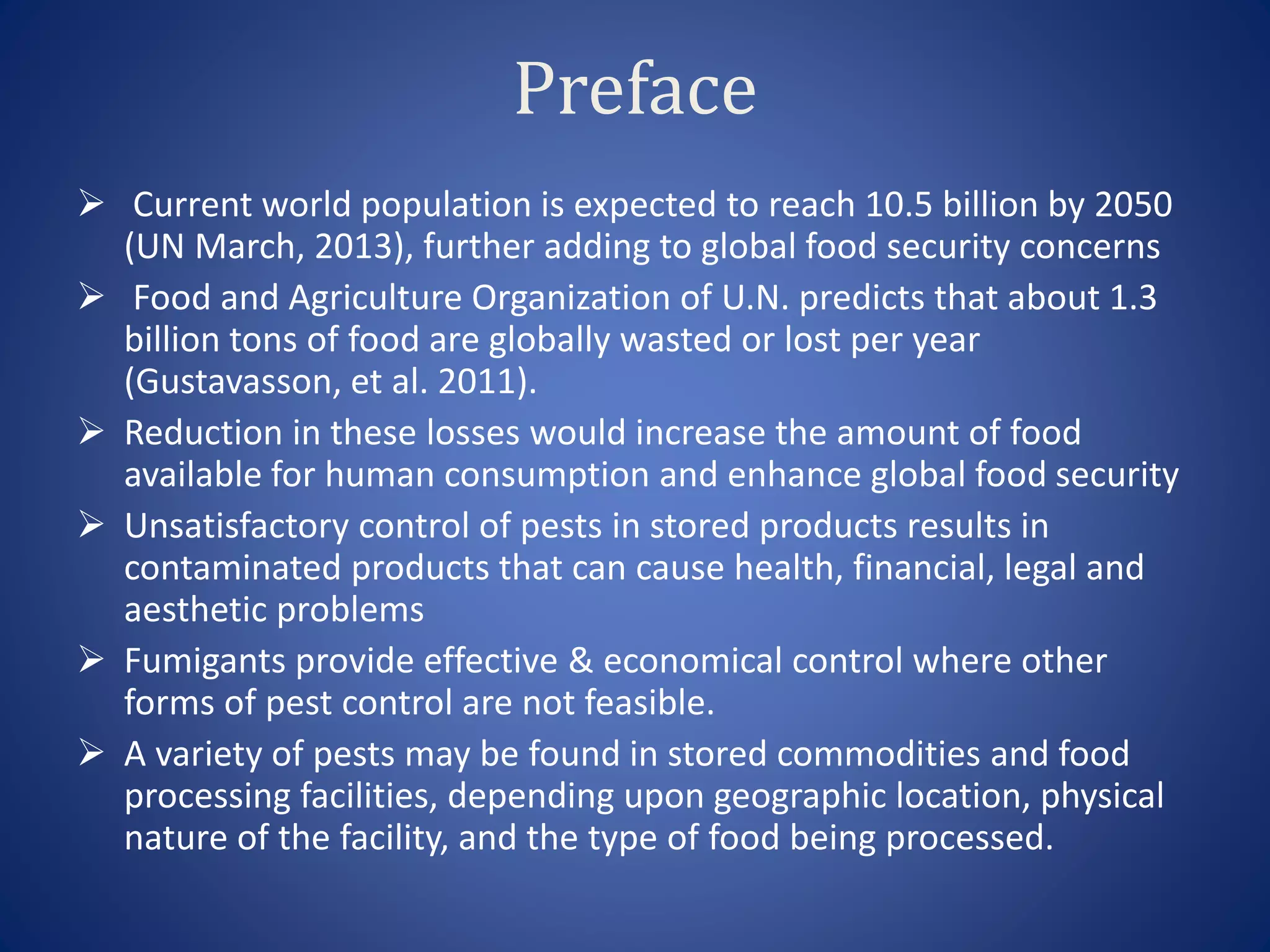 Preface

➢ Current world population is expected to reach 10.5 billion by 2050 (UN March, 2013), further adding to global food security concerns

➢ Food and Agriculture Organization of U.N. predicts that about 1.3 billion tons of food are globally wasted or lost per year (Gustavasson, et al. 2011).

➢ Reduction in these losses would increase the amount of food available for human consumption and enhance global food security

➢ Unsatisfactory control of pests in stored products results in contaminated products that can cause health, financial, legal and aesthetic problems

➢ Fumigants provide effective & economical control where other forms of pest control are not feasible.

➢ A variety of pests may be found in stored commodities and food processing facilities, depending upon geographic location, physical nature of the facility, and the type of food being processed.